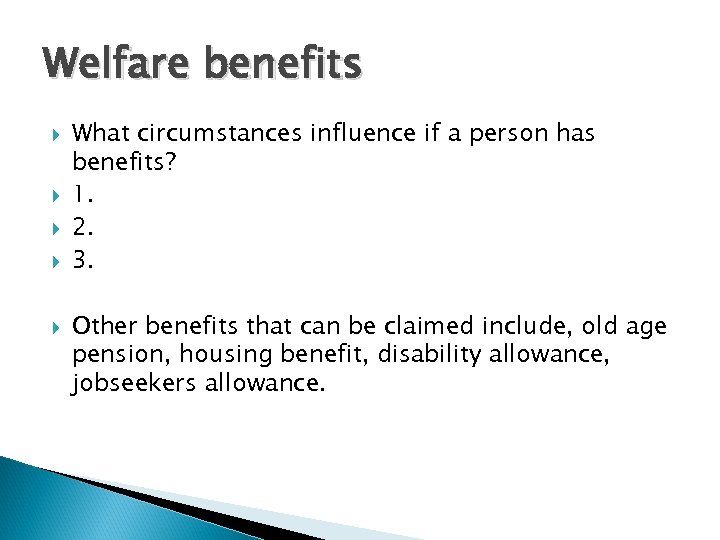 Welfare benefits

What circumstances influence if a person has benefits?
1.
2.
3.

Other benefits that can be claimed include, old age pension, housing benefit, disability allowance, jobseekers allowance.